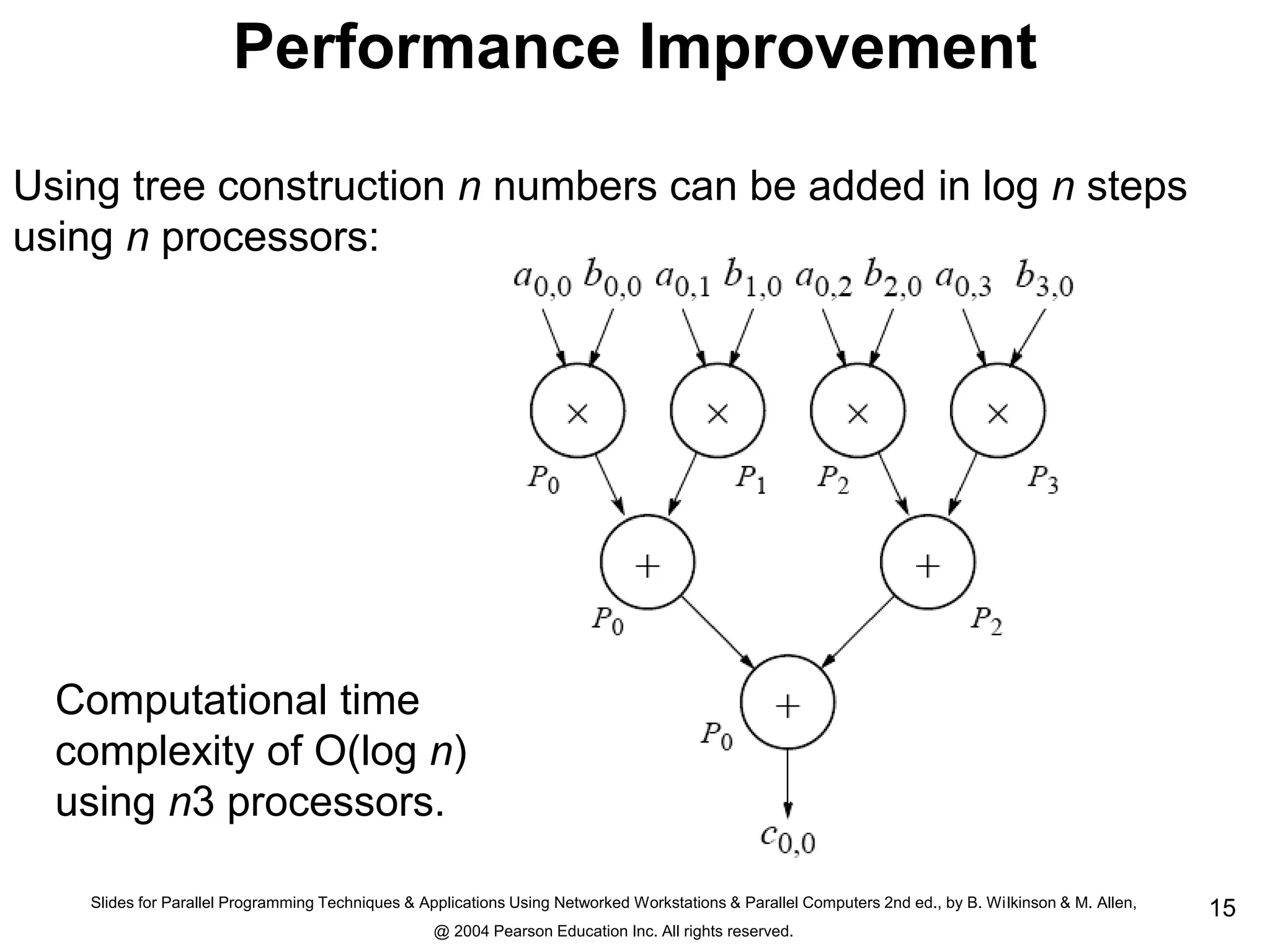 Performance Improvement

Using tree construction $n$ numbers can be added in log $n$ steps using $n$ processors:

$a_{0,0}$ $b_{0,0}$ $a_{0,1}$ $b_{1,0}$ $a_{0,2}$ $b_{2,0}$ $a_{0,3}$ $b_{3,0}$

$\times$ $\times$ $\times$ $\times$

$P_0$ $P_1$ $P_2$ $P_3$

$+$ $+$

$P_0$ $P_2$

$+$

$P_0$

$c_{0,0}$

Computational time complexity of O(log $n$) using $n$3 processors.

Slides for Parallel Programming Techniques & Applications Using Networked Workstations & Parallel Computers 2nd ed., by B. Wilkinson & M. Allen, @ 2004 Pearson Education Inc. All rights reserved.

15